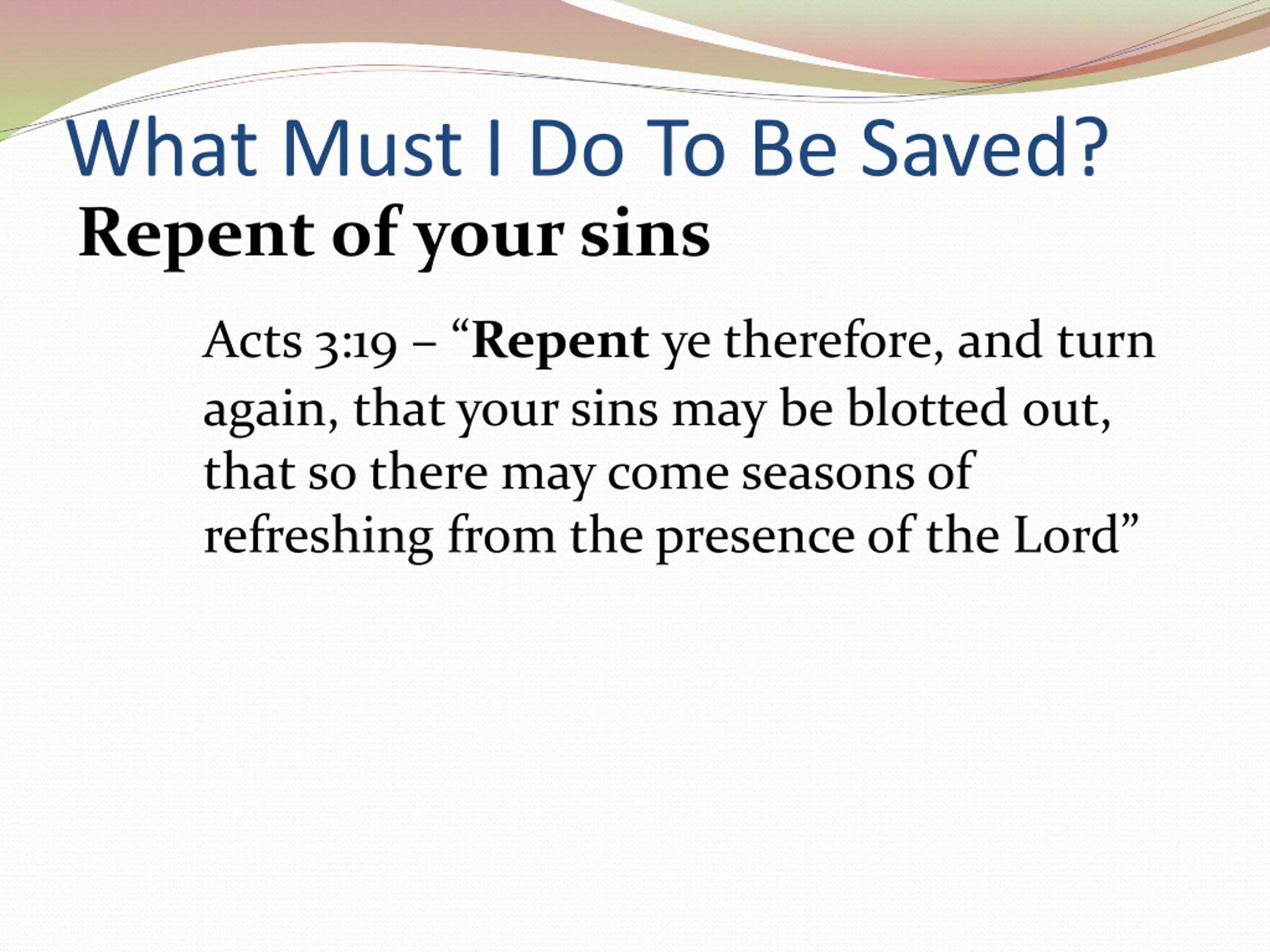 What Must I Do To Be Saved?

Repent of your sins

Acts 3:19 – “Repent ye therefore, and turn again, that your sins may be blotted out, that so there may come seasons of refreshing from the presence of the Lord”